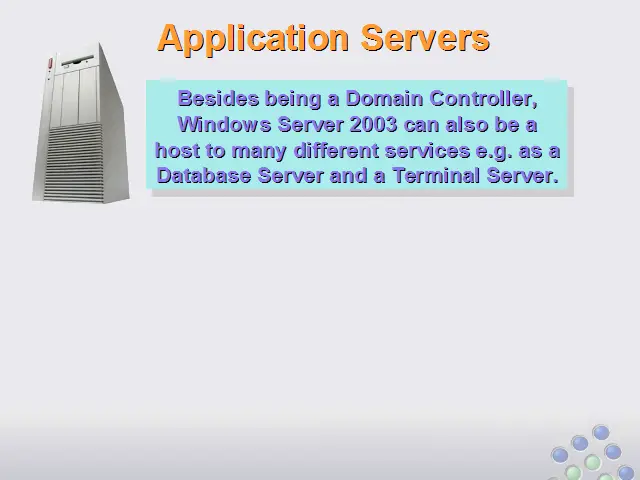 Application Servers

Besides being a Domain Controller, Windows Server 2003 can also be a host to many different services e.g. as a Database Server and a Terminal Server.